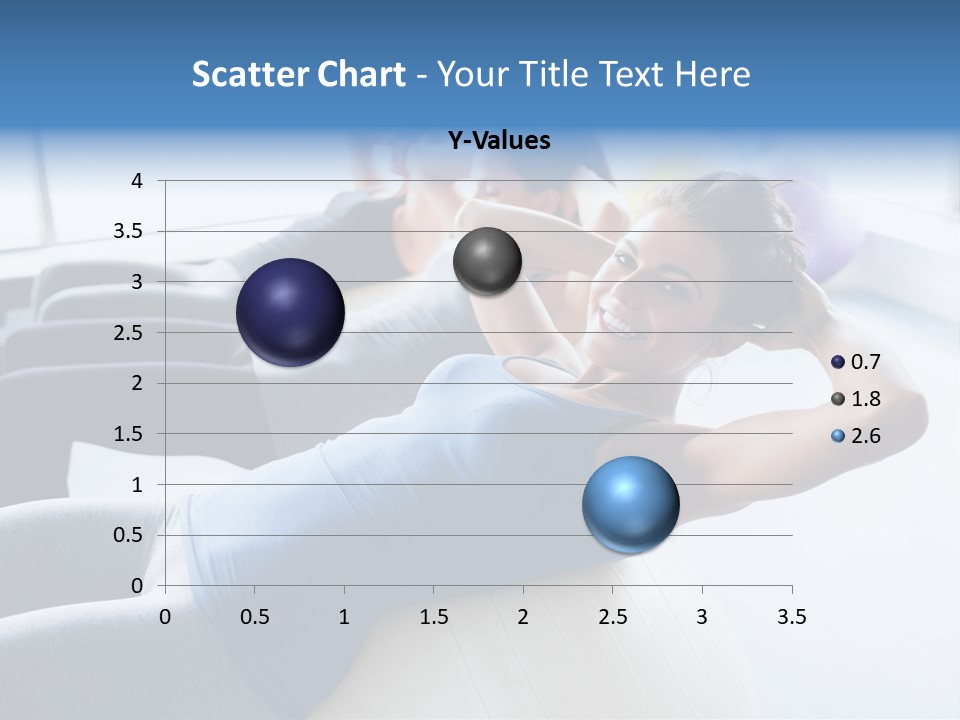 Scatter Chart - Your Title Text Here

Y-Values

4
3.5
3
2.5
2
1.5
1
0.5
0

0 0.5 1 1.5 2 2.5 3 3.5

0.7
1.8
2.6